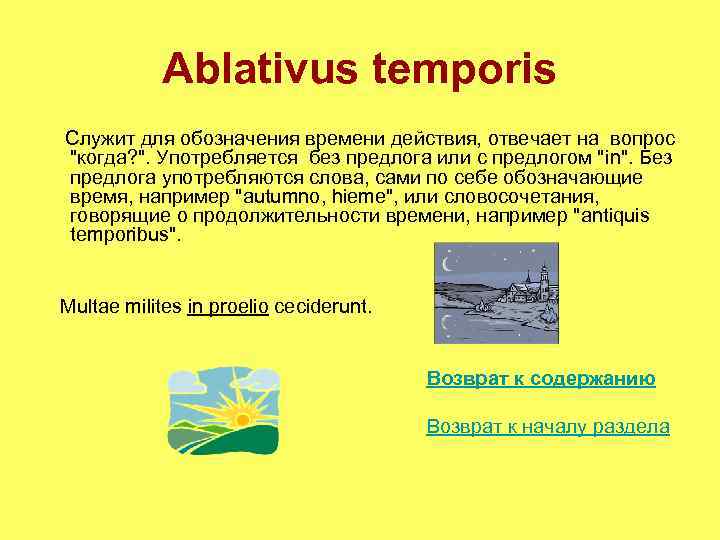 Ablativus temporis

Служит для обозначения времени действия, отвечает на вопрос "когда?". Употребляется без предлога или с предлогом "in". Без предлога употребляются слова, сами по себе обозначающие время, например "autumno, hieme", или словосочетания, говорящие о продолжительности времени, например "antiquis temporibus".

Multae milites in proelio ceciderunt.

Возврат к содержанию

Возврат к началу раздела